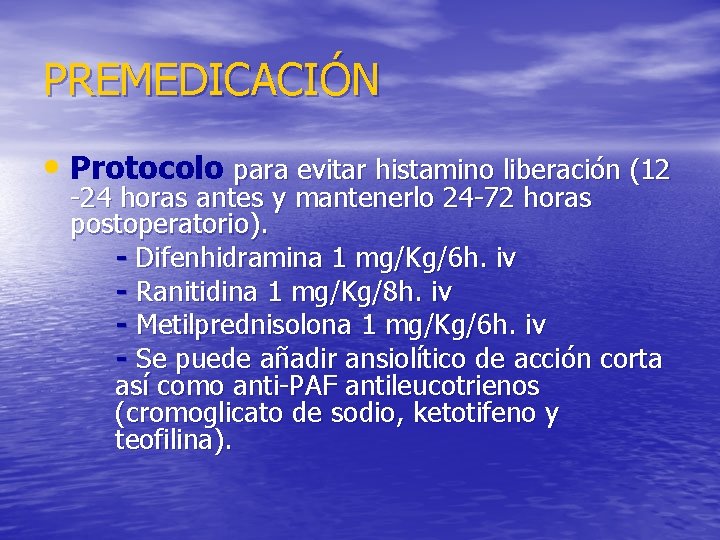 PREMEDICACIÓN

• Protocolo para evitar histamino liberación (12 -24 horas antes y mantenerlo 24-72 horas postoperatorio).

- Difenhidramina 1 mg/Kg/6h. iv

- Ranitidina 1 mg/Kg/8h. iv

- Metilprednisolona 1 mg/Kg/6h. iv

- Se puede añadir ansiolítico de acción corta así como anti-PAF antileucotrienos (cromoglicato de sodio, ketotifeno y teofilina).